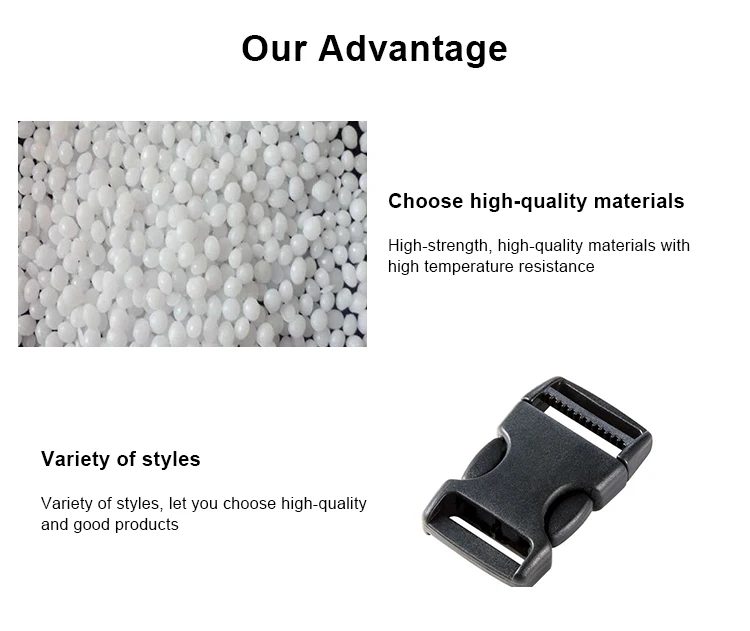 Our Advantage

Choose high-quality materials

High-strength, high-quality materials with high temperature resistance

Variety of styles

Variety of styles, let you choose high-quality and good products